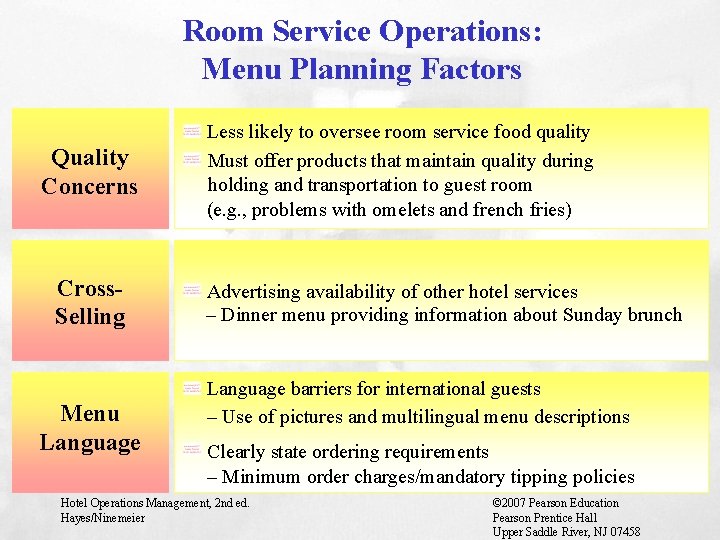 Room Service Operations:
Menu Planning Factors

Quality Concerns

Less likely to oversee room service food quality

Must offer products that maintain quality during holding and transportation to guest room (e.g., problems with omelets and french fries)

Cross-Selling

Advertising availability of other hotel services
– Dinner menu providing information about Sunday brunch

Menu Language

Language barriers for international guests
– Use of pictures and multilingual menu descriptions

Clearly state ordering requirements
– Minimum order charges/mandatory tipping policies

Hotel Operations Management, 2nd ed.
Hayes/Ninemeier

©2007 Pearson Education
Pearson Prentice Hall
Upper Saddle River, NJ 07458